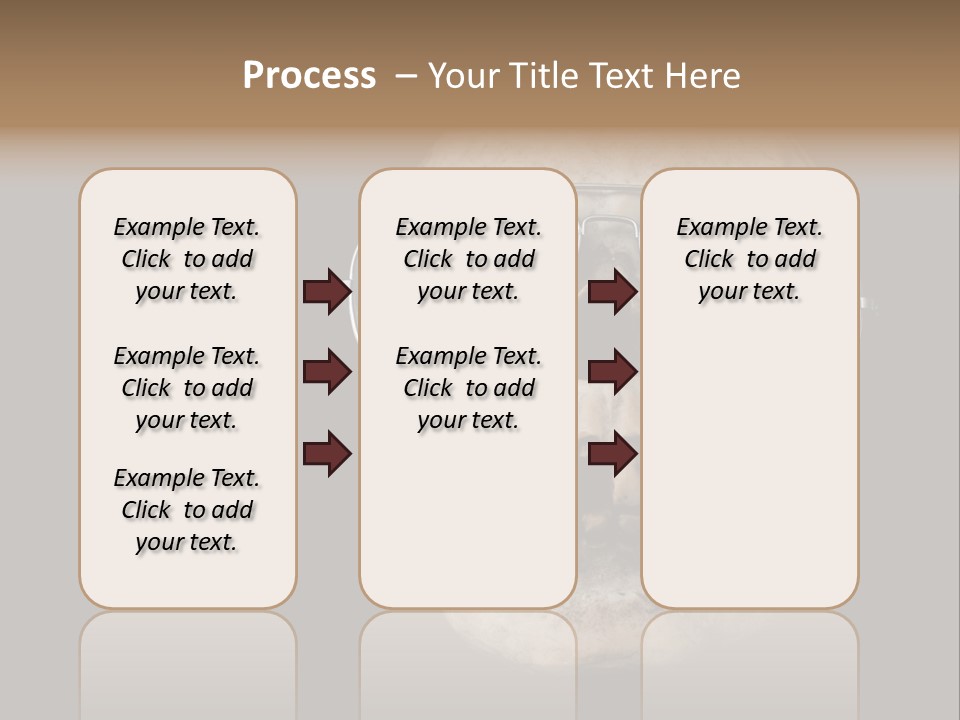 Process – Your Title Text Here

Example Text. Click to add your text.

Example Text. Click to add your text.

Example Text. Click to add your text.

Example Text. Click to add your text.

Example Text. Click to add your text.

Example Text. Click to add your text.